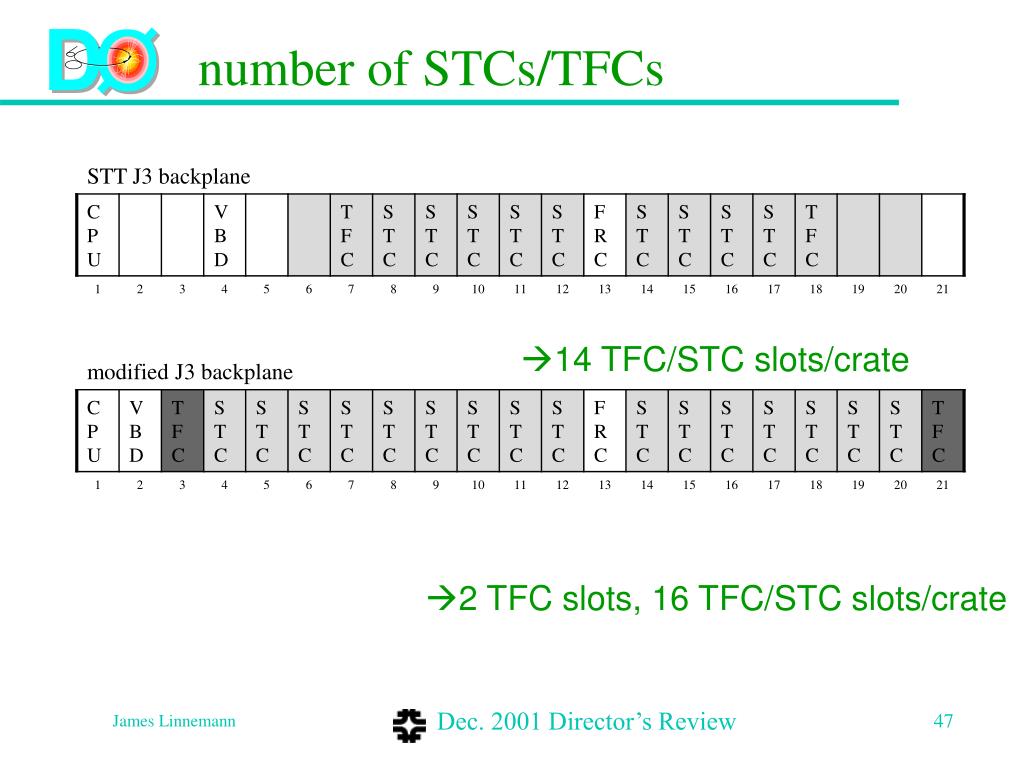 DØ

number of STCs/TFCs

STT J3 backplane

| CPU | | | VBD | | | TFC | STC | STC | STC | STC | STC | FRC | STC | STC | STC | STC | TFC | | | |
|---|---|---|---|---|---|---|---|---|---|---|---|---|---|---|---|---|---|---|---|---|
| 1 | 2 | 3 | 4 | 5 | 6 | 7 | 8 | 9 | 10 | 11 | 12 | 13 | 14 | 15 | 16 | 17 | 18 | 19 | 20 | 21 |

→14 TFC/STC slots/crate

modified J3 backplane

| CPU | VBD | TFC | STC | STC | STC | STC | STC | STC | STC | STC | STC | FRC | STC | STC | STC | STC | STC | STC | STC | TFC |
|---|---|---|---|---|---|---|---|---|---|---|---|---|---|---|---|---|---|---|---|---|
| 1 | 2 | 3 | 4 | 5 | 6 | 7 | 8 | 9 | 10 | 11 | 12 | 13 | 14 | 15 | 16 | 17 | 18 | 19 | 20 | 21 |

→2 TFC slots, 16 TFC/STC slots/crate

James Linnemann

Dec. 2001 Director's Review

47